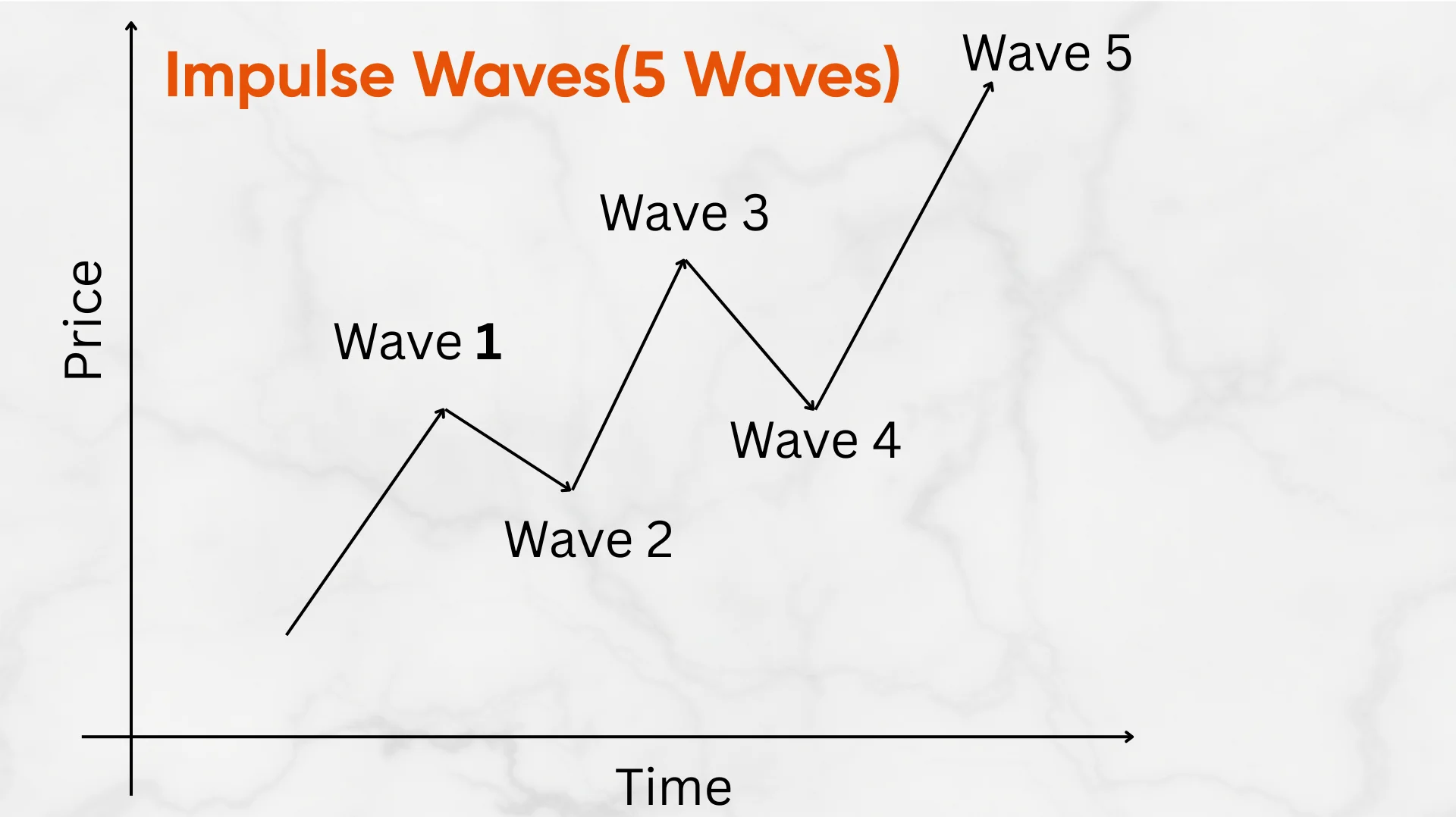 Impulse Waves(5 Waves)

Wave 5

Wave 3

Price

Wave 1

Wave 4

Wave 2

Time